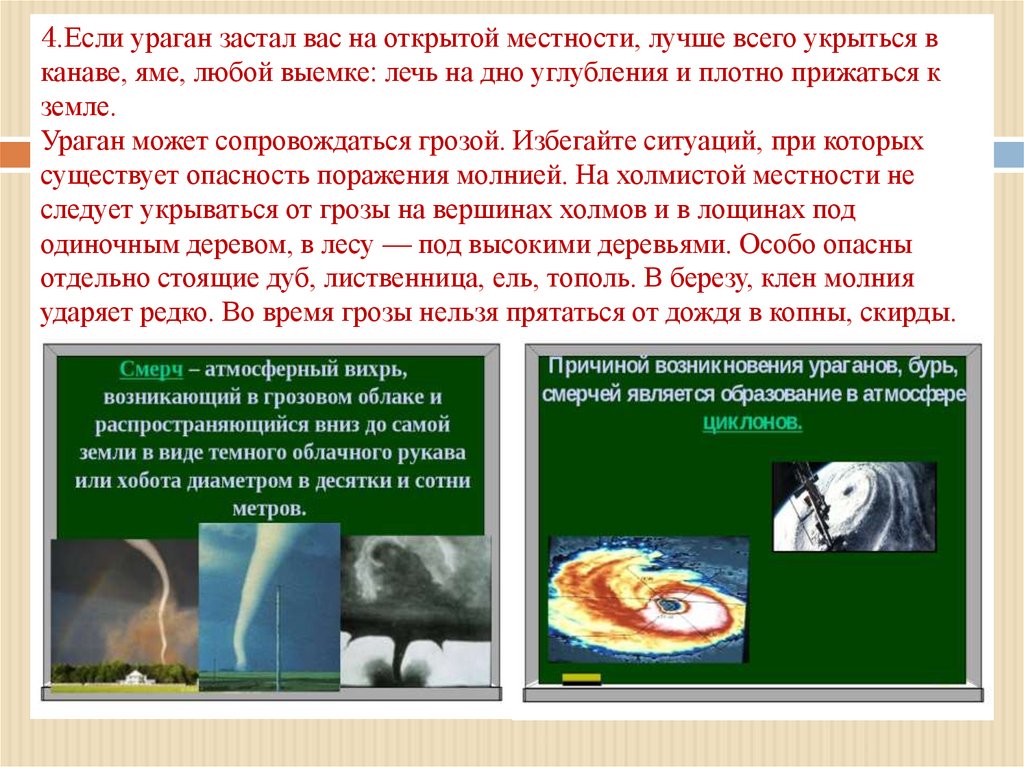 4.Если ураган застал вас на открытой местности, лучше всего укрыться в канаве, яме, любой выемке: лечь на дно углубления и плотно прижаться к земле.
Ураган может сопровождаться грозой. Избегайте ситуаций, при которых существует опасность поражения молнией. На холмистой местности не следует укрываться от грозы на вершинах холмов и в лощинах под одиночным деревом, в лесу — под высокими деревьями. Особо опасны отдельно стоящие дуб, лиственница, ель, тополь. В березу, клен молния ударяет редко. Во время грозы нельзя прятаться от дождя в копны, скирды.

Смерч – атмосферный вихрь, возникающий в грозовом облаке и распространяющийся вниз до самой земли в виде темного облачного рукава или хобота диаметром в десятки и сотни метров.

Причиной возникновения ураганов, бурь, смерчей является образование в атмосфере циклонов.